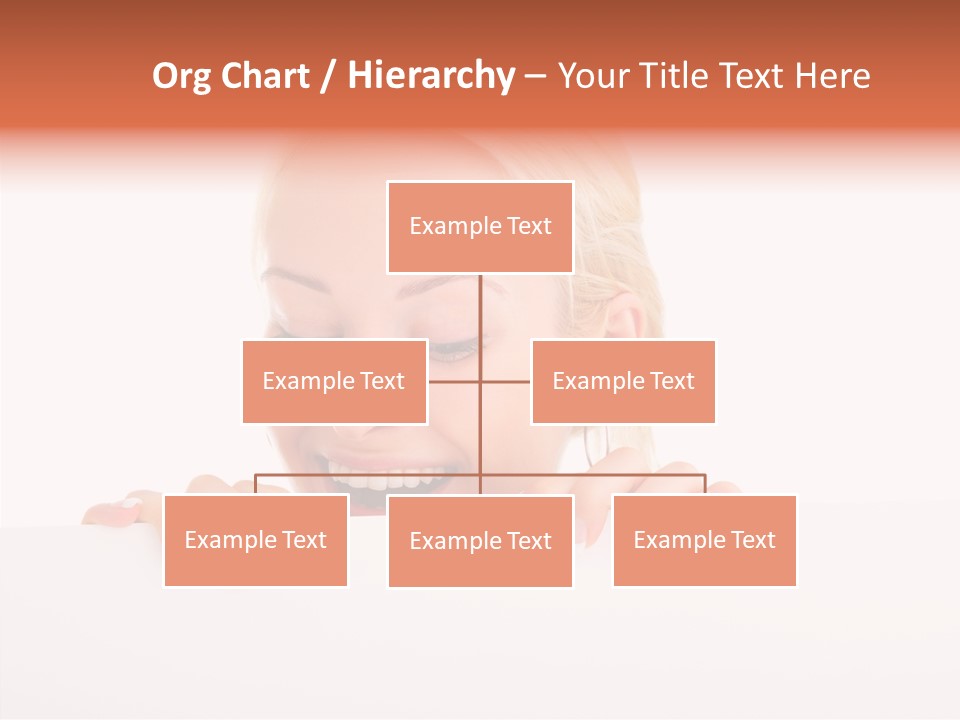 Org Chart / Hierarchy – Your Title Text Here

Example Text

Example Text

Example Text

Example Text

Example Text

Example Text